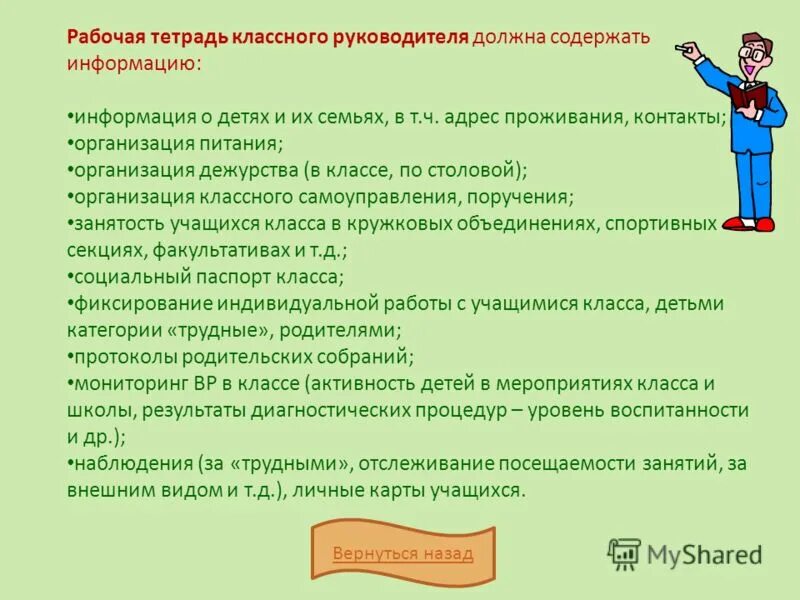 Рабочая тетрадь классного руководителя должна содержать информацию:

•информация о детях и их семьях, в т.ч. адрес проживания, контакты;
•организация питания;
•организация дежурства (в классе, по столовой);
•организация классного самоуправления, поручения;
•занятость учащихся класса в кружковых объединениях, спортивных секциях, факультативах и т.д.;
•социальный паспорт класса;
•фиксирование индивидуальной работы с учащимися класса, детьми категории «трудные», родителями;
•протоколы родительских собраний;
•мониторинг ВР в классе (активность детей в мероприятиях класса и школы, результаты диагностических процедур – уровень воспитанности и др.);
•наблюдения (за «трудными», отслеживание посещаемости занятий, за внешним видом и т.д.), личные карты учащихся.

Вернуться назад

MyShared